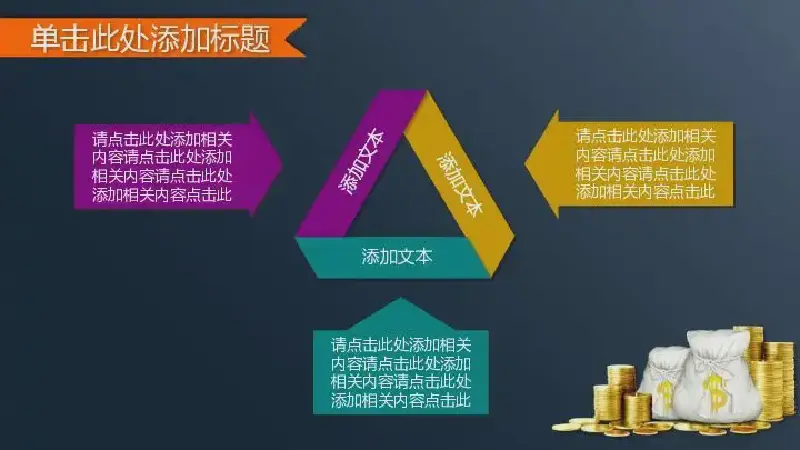 单击此处添加标题

请点击此处添加相关内容请点击此处添加相关内容请点击此处添加相关内容点击此

添加文本

添加文本

添加文本

请点击此处添加相关内容请点击此处添加相关内容请点击此处添加相关内容点击此

请点击此处添加相关内容请点击此处添加相关内容请点击此处添加相关内容点击此